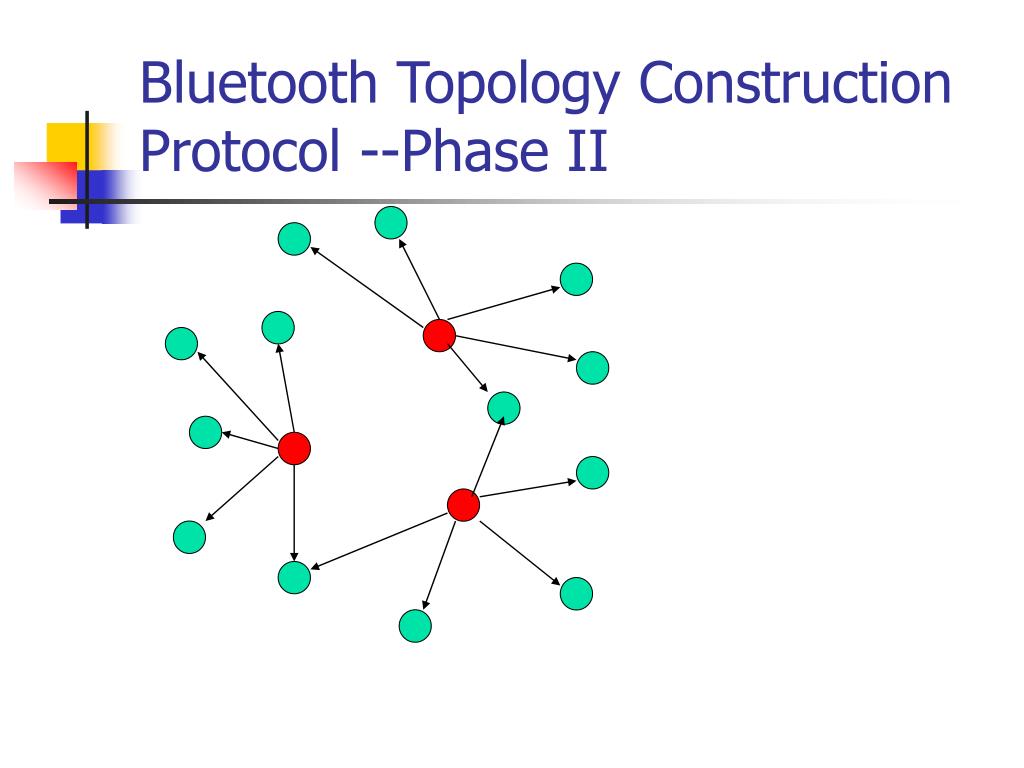 Bluetooth Topology Construction Protocol --Phase II